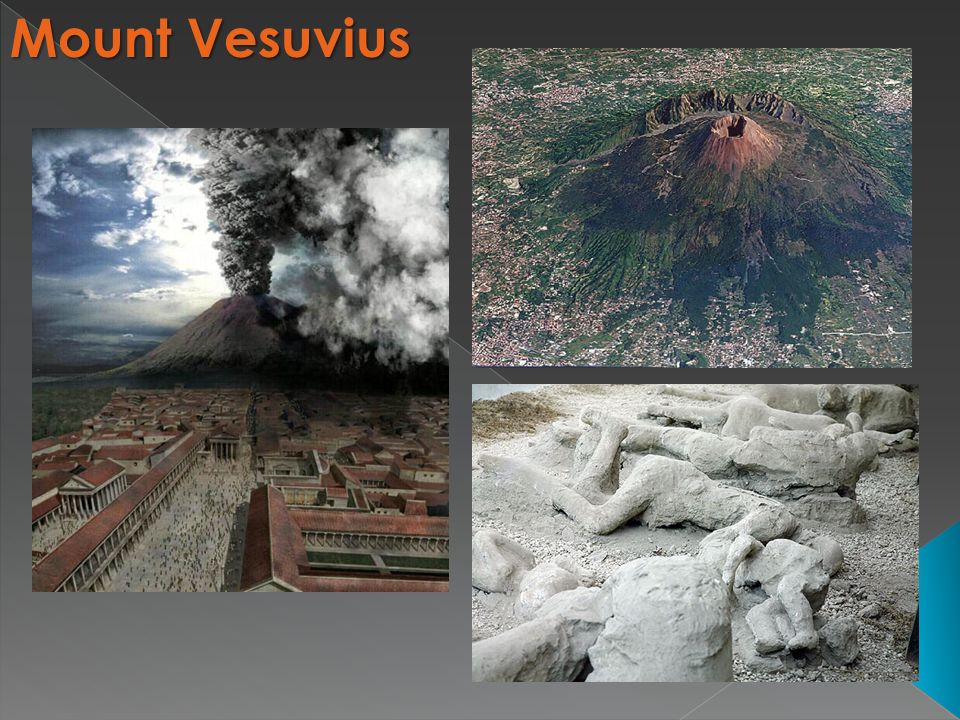 Mount Vesuvius